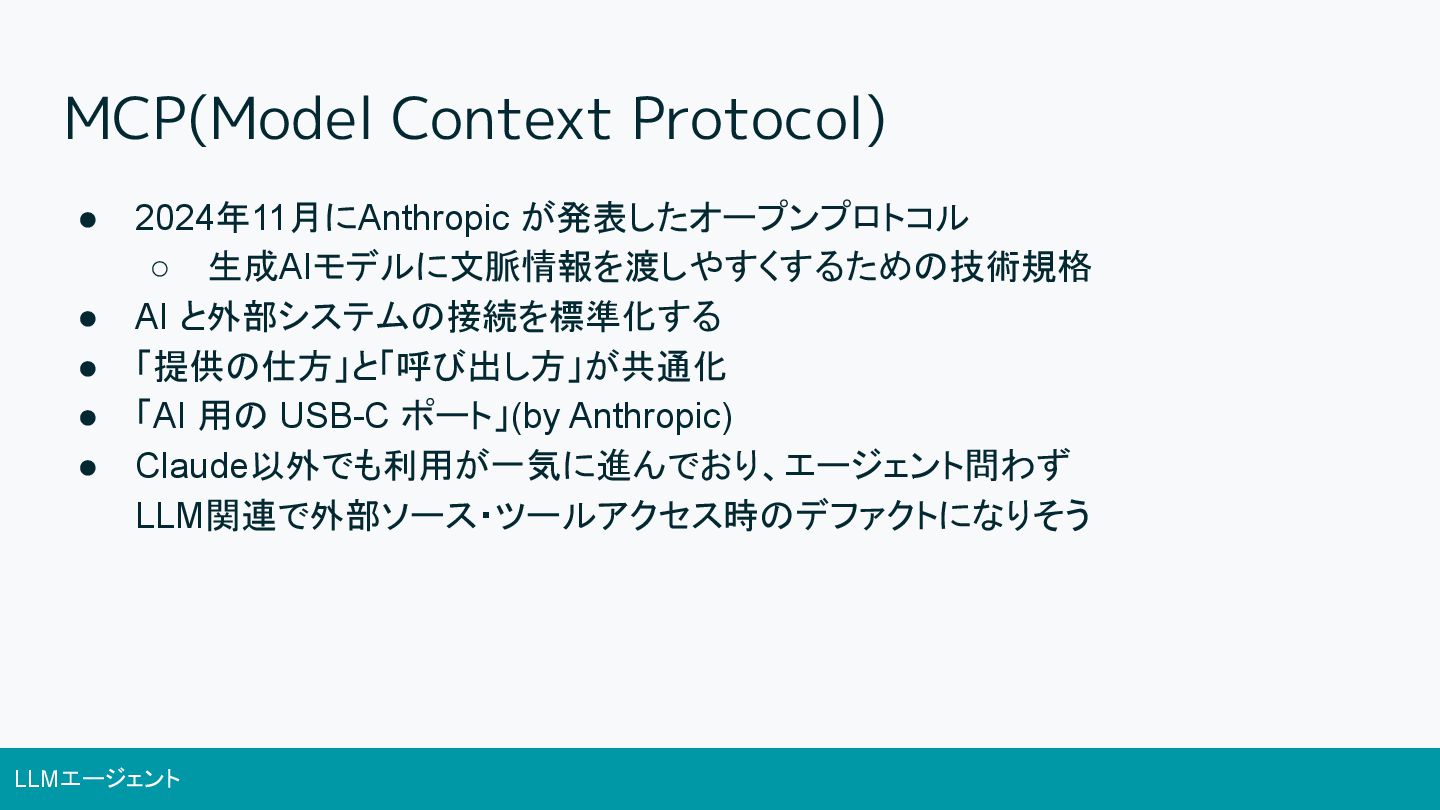 MCP(Model Context Protocol)

● 2024年11月にAnthropic が発表したオープンプロトコル
  ○ 生成AIモデルに文脈情報を渡しやすくするための技術規格
● AI と外部システムの接続を標準化する
● 「提供の仕方」と「呼び出し方」が共通化
● 「AI 用の USB-C ポート」(by Anthropic)
● Claude以外でも利用が一気に進んでおり、エージェント問わず LLM関連で外部ソース・ツールアクセス時のデファクトになりそう

LLMエージェント